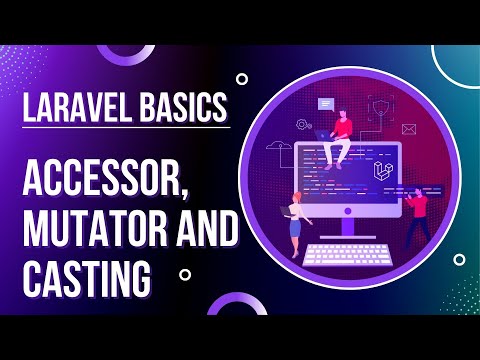 LARAVEL BASICS

ACCESSOR, MUTATOR AND CASTING